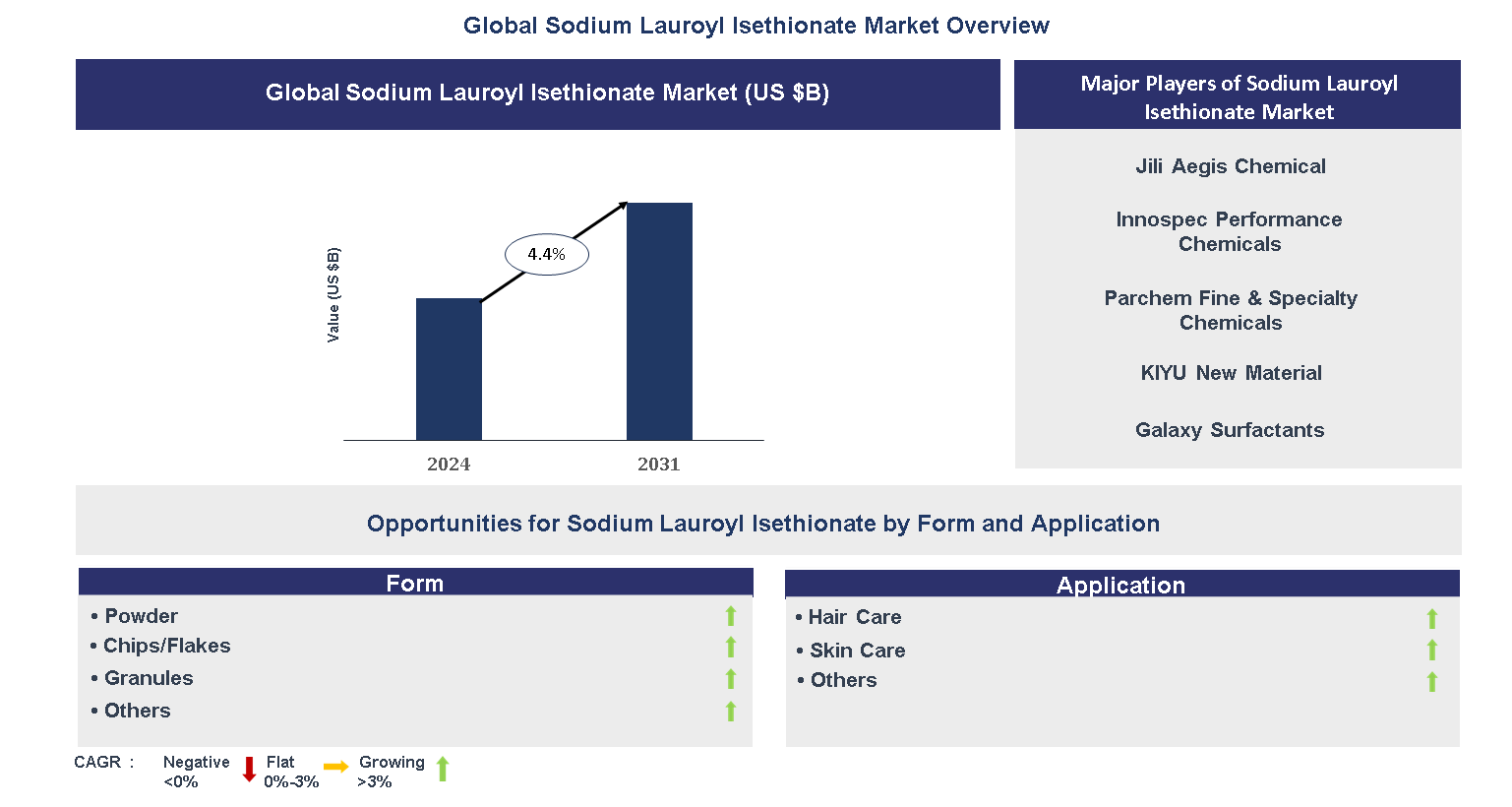 Global Sodium Lauroyl Isethionate Market Overview

Global Sodium Lauroyl Isethionate Market (US $B)

Value (US $B)

4.4%

2024

2031

Major Players of Sodium Lauroyl Isethionate Market

Jili Aegis Chemical

Innospec Performance Chemicals

Parchem Fine & Specialty Chemicals

KIYU New Material

Galaxy Surfactants

Opportunities for Sodium Lauroyl Isethionate by Form and Application

Form

• Powder
• Chips/Flakes
• Granules
• Others

Application

• Hair Care
• Skin Care
• Others

CAGR : Negative <0% Flat 0%-3% Growing >3%